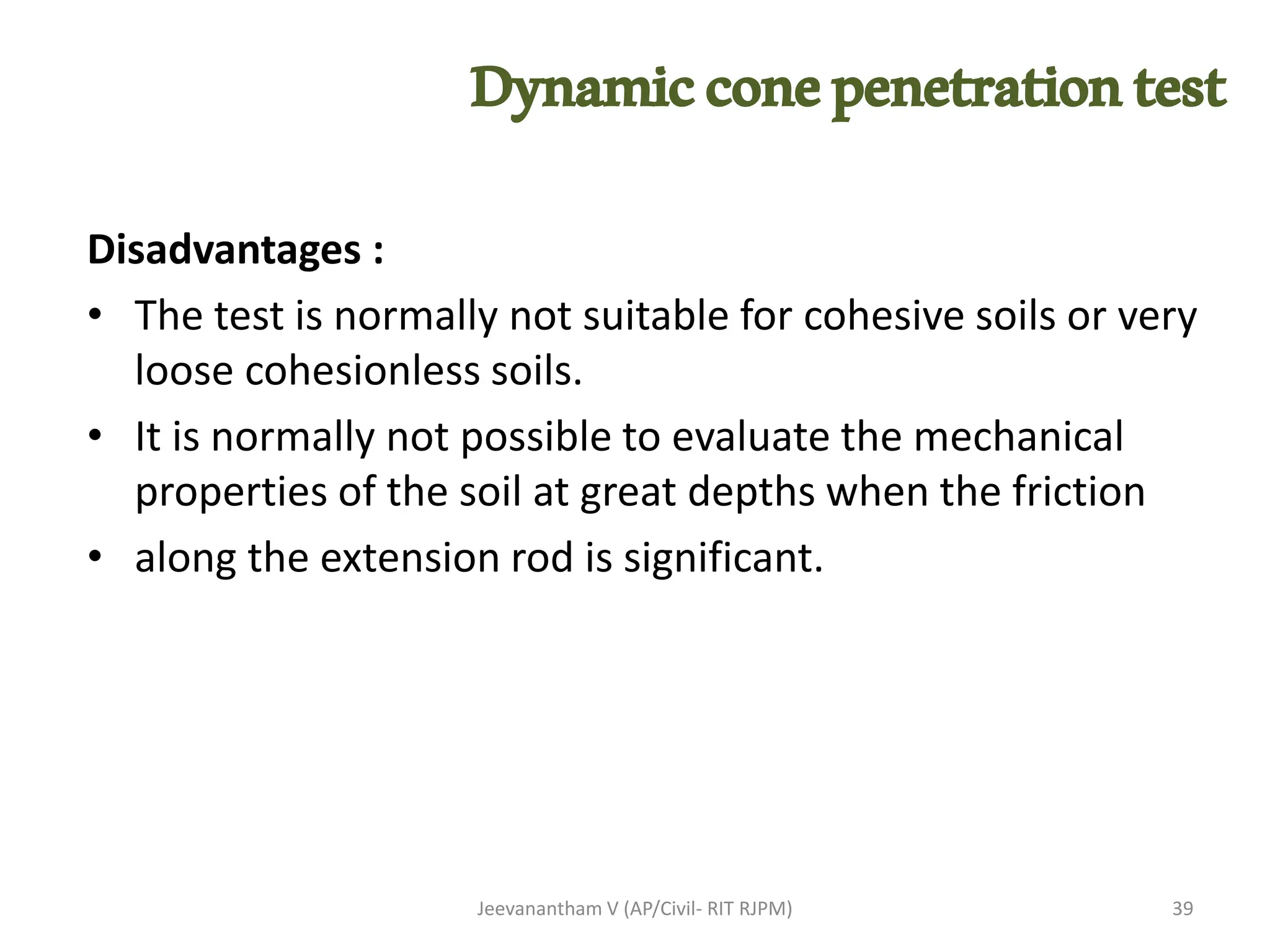 Dynamic cone penetration test

Disadvantages :

• The test is normally not suitable for cohesive soils or very loose cohesionless soils.
• It is normally not possible to evaluate the mechanical properties of the soil at great depths when the friction
• along the extension rod is significant.

Jeevanantham V (AP/Civil- RIT RJPM)

39